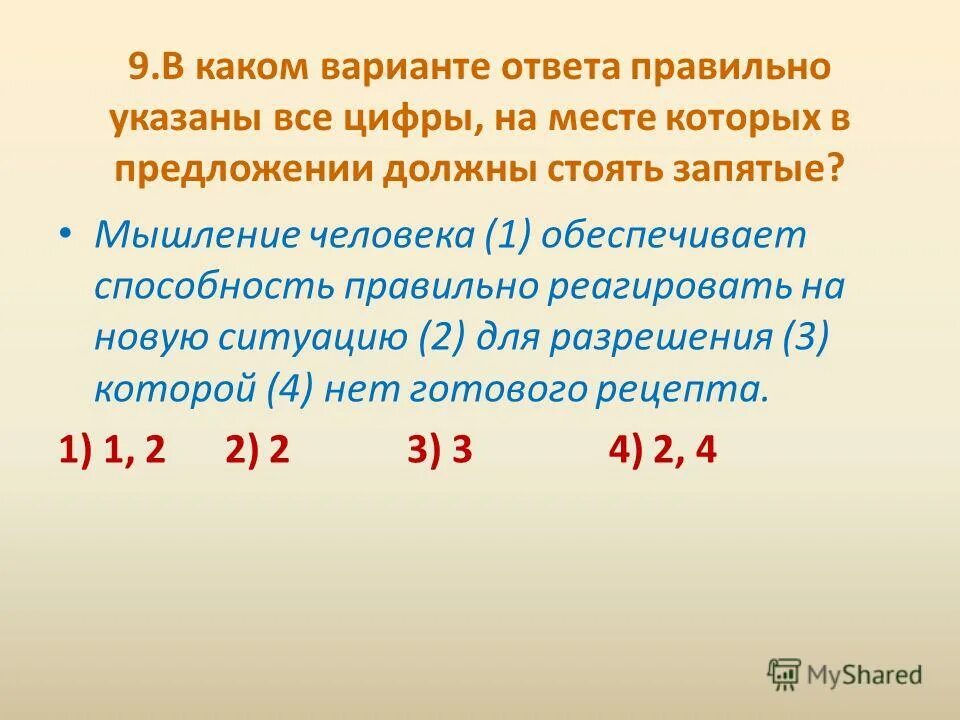 9.В каком варианте ответа правильно указаны все цифры, на месте которых в предложении должны стоять запятые?

• Мышление человека (1) обеспечивает способность правильно реагировать на новую ситуацию (2) для разрешения (3) которой (4) нет готового рецепта.

1) 1, 2 2) 2 3) 3 4) 2, 4

MyShared